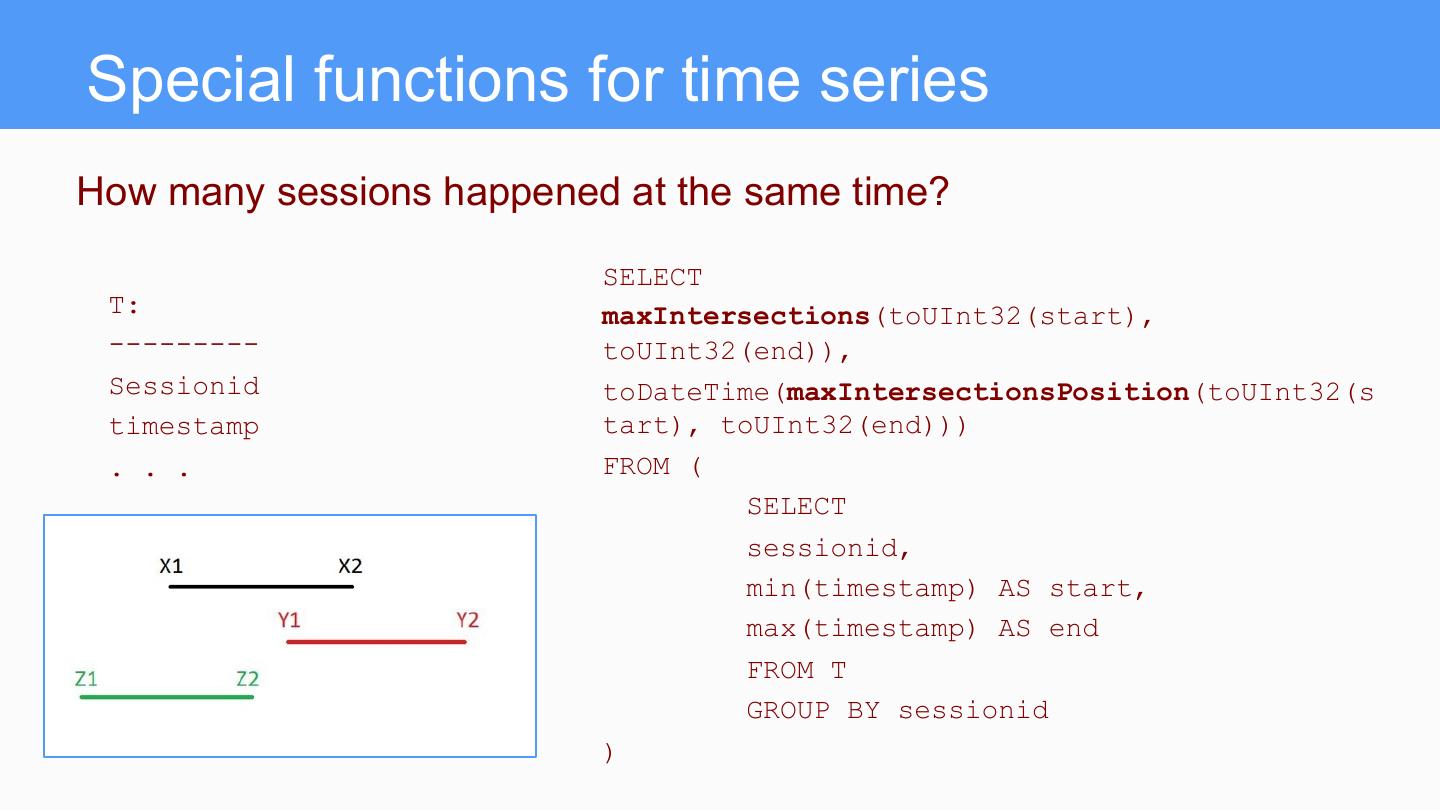 Special functions for time series

How many sessions happened at the same time?

T:
---------
Sessionid
timestamp
. . .

X1 X2
Y1 Y2
Z1 Z2

SELECT
maxIntersections(toUInt32(start), toUInt32(end)),
toDateTime(maxIntersectionsPosition(toUInt32(start), toUInt32(end)))
FROM (
SELECT
sessionid,
min(timestamp) AS start,
max(timestamp) AS end
FROM T
GROUP BY sessionid
)